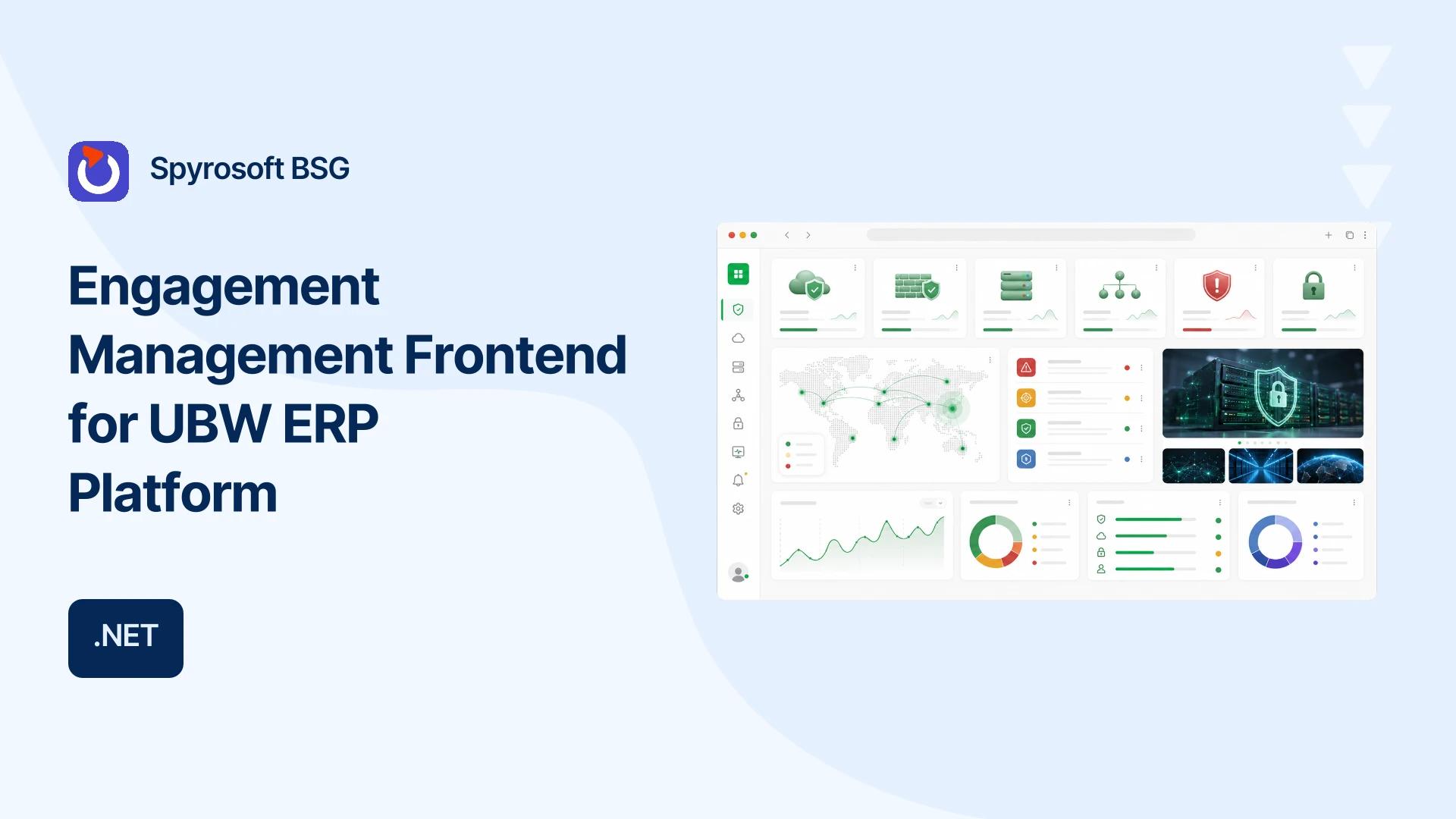 Spyrosoft BSG

Engagement Management Frontend for UBW ERP Platform

.NET